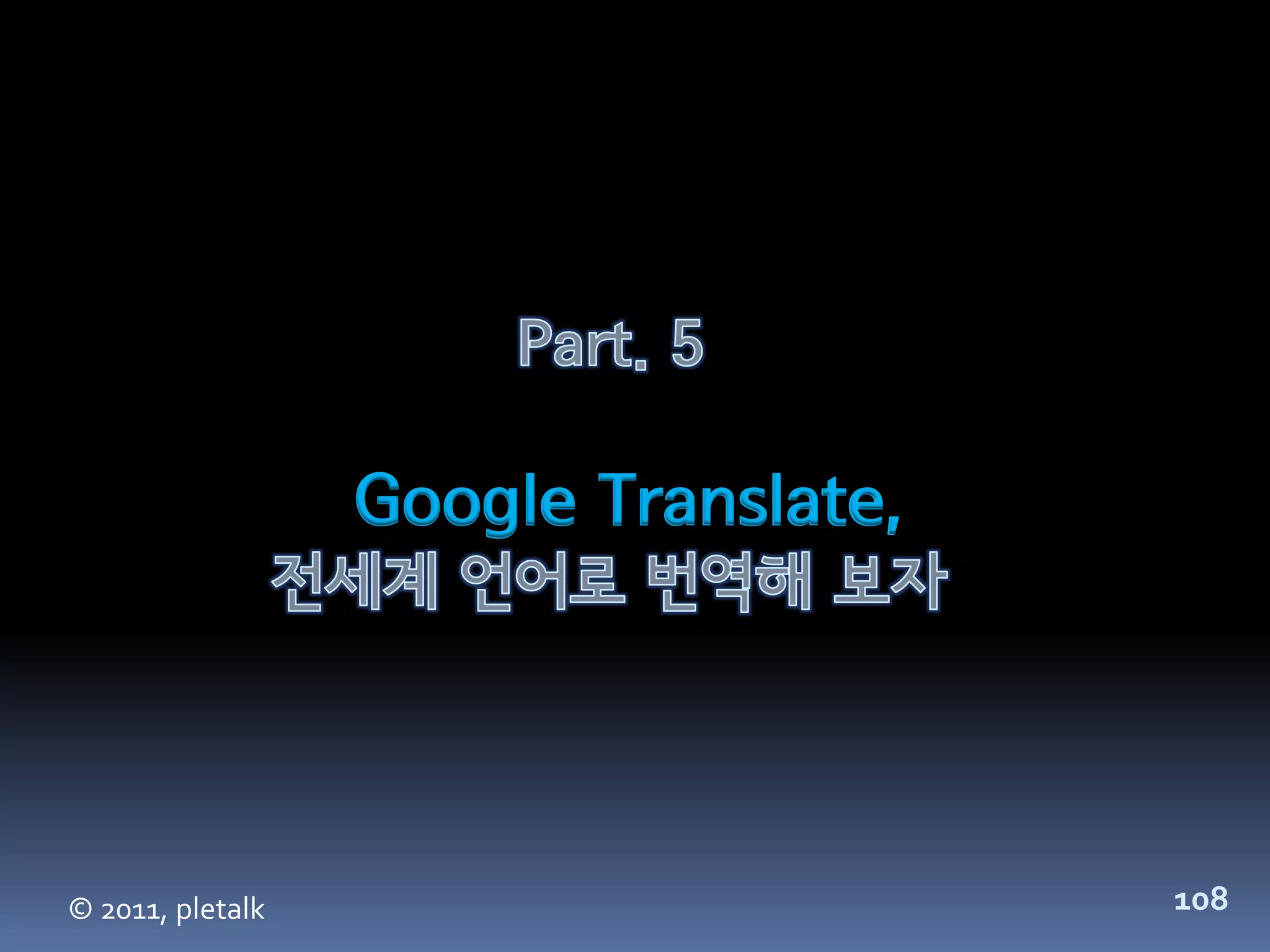 Part. 5

Google Translate,
전세계 언어로 번역해 보자

© 2011, pletalk

108